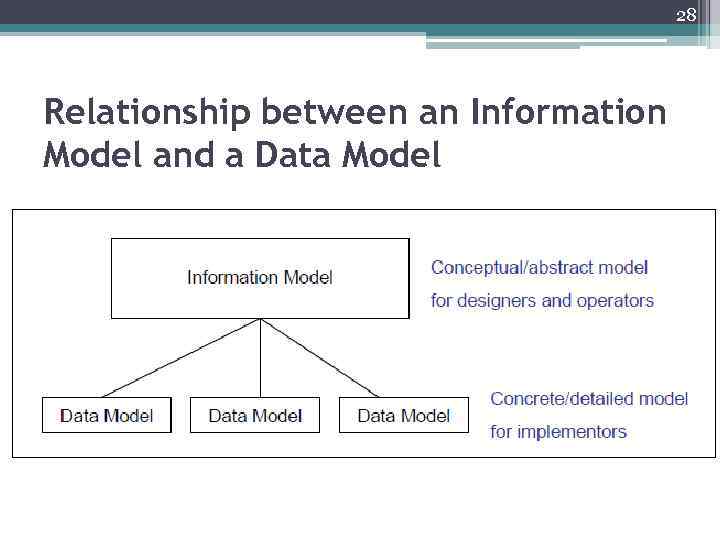 28

Relationship between an Information Model and a Data Model

Information Model

Conceptual/abstract model for designers and operators

Data Model

Data Model

Data Model

Concrete/detailed model for implementors